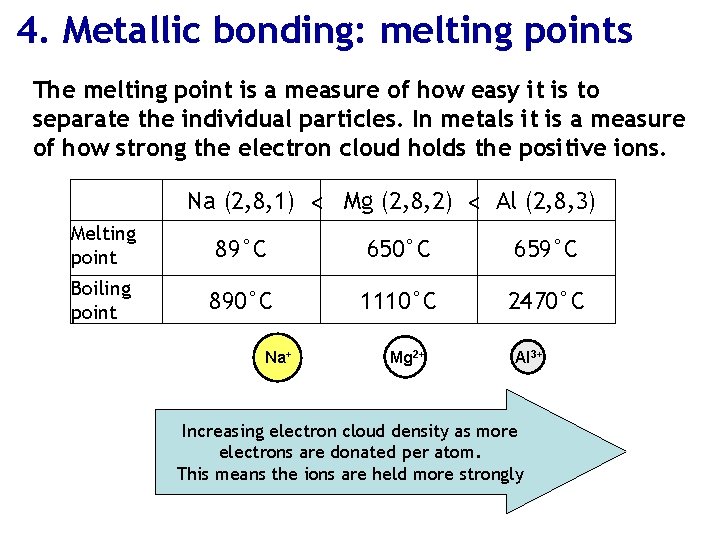 4. Metallic bonding: melting points

The melting point is a measure of how easy it is to separate the individual particles. In metals it is a measure of how strong the electron cloud holds the positive ions.

| | Na (2,8,1) < | Mg (2,8,2) < | Al (2,8,3) |
|---|---|---|---|
| Melting point | 89°C | 650°C | 659°C |
| Boiling point | 890°C | 1110°C | 2470°C |

$Na^+$ $Mg^{2+}$ $Al^{3+}$

Increasing electron cloud density as more electrons are donated per atom.
This means the ions are held more strongly